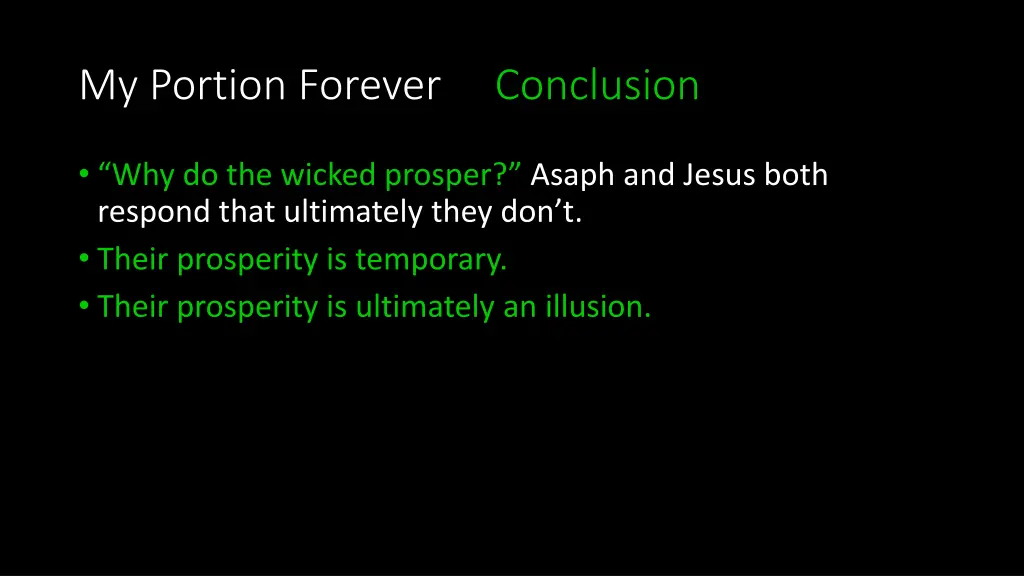 My Portion Forever Conclusion

• “Why do the wicked prosper?” Asaph and Jesus both respond that ultimately they don’t.
• Their prosperity is temporary.
• Their prosperity is ultimately an illusion.